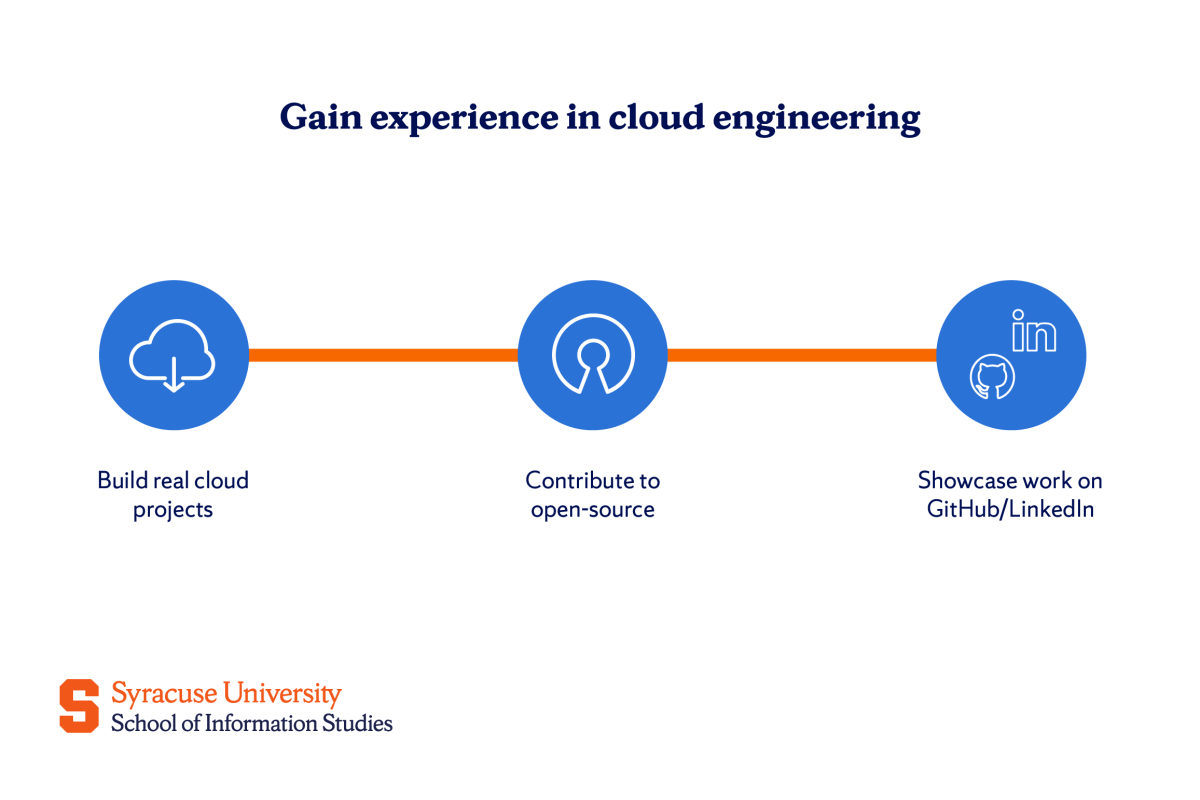 Gain experience in cloud engineering

in

Build real cloud projects

Contribute to open-source

Showcase work on GitHub/LinkedIn

S Syracuse University
School of Information Studies